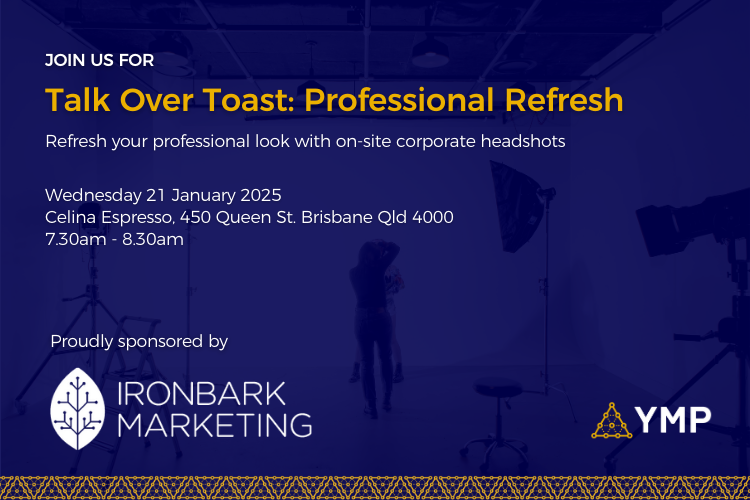 JOIN US FOR

Talk Over Toast: Professional Refresh

Refresh your professional look with on-site corporate headshots

Wednesday 21 January 2025
Celina Espresso, 450 Queen St. Brisbane Qld 4000
7.30am - 8.30am

Proudly sponsored by

IRONBARK MARKETING

YMP